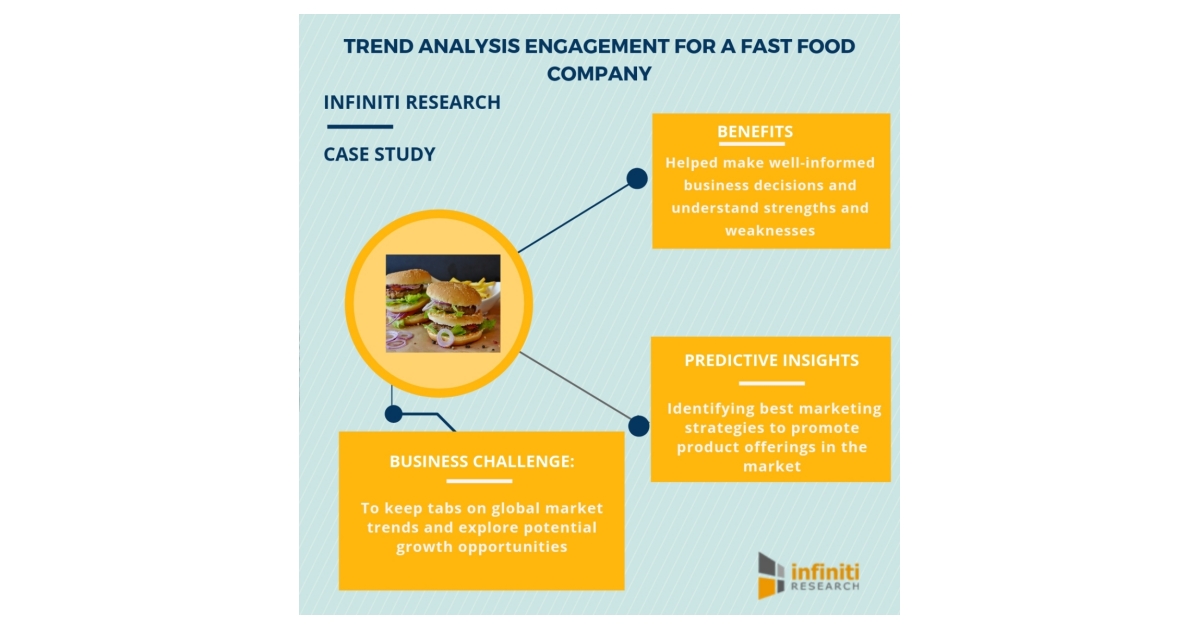 TREND ANALYSIS ENGAGEMENT FOR A FAST FOOD COMPANY

INFINITI RESEARCH

CASE STUDY

BENEFITS

Helped make well-informed business decisions and understand strengths and weaknesses

PREDICTIVE INSIGHTS

Identifying best marketing strategies to promote product offerings in the market

BUSINESS CHALLENGE:

To keep tabs on global market trends and explore potential growth opportunities

infiniti RESEARCH